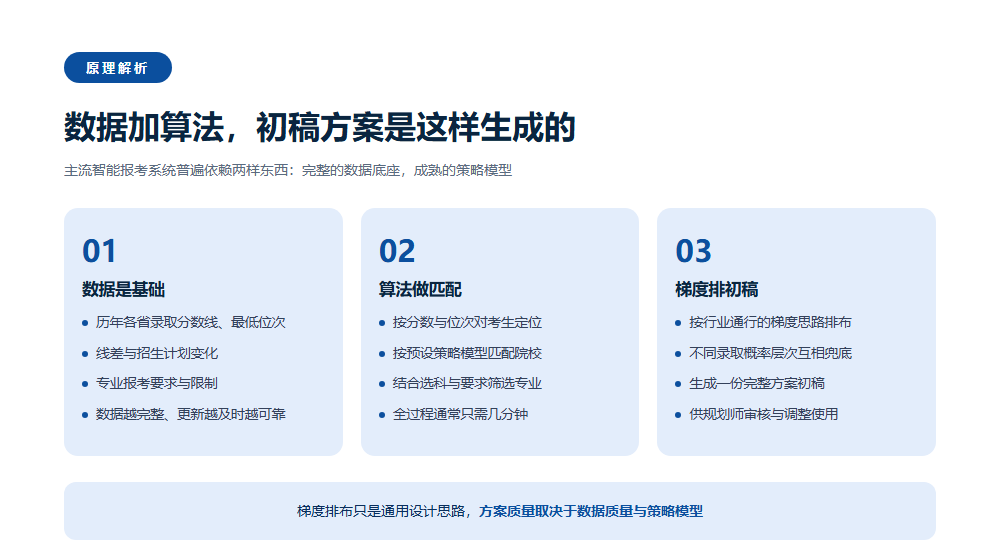 原理解析

数据加算法，初稿方案是这样生成的

主流智能报考系统普遍依赖两样东西：完整的数据底座，成熟的策略模型

01
数据是基础
- 历年各省录取分数线、最低位次
- 线差与招生计划变化
- 专业报考要求与限制
- 数据越完整、更新越及时越可靠

02
算法做匹配
- 按分数与位次对考生定位
- 按预设策略模型匹配院校
- 结合选科与要求筛选专业
- 全过程通常只需几分钟

03
梯度排初稿
- 按行业通行的梯度思路排布
- 不同录取概率层次互相兜底
- 生成一份完整方案初稿
- 供规划师审核与调整使用

梯度排布只是通用设计思路，方案质量取决于数据质量与策略模型